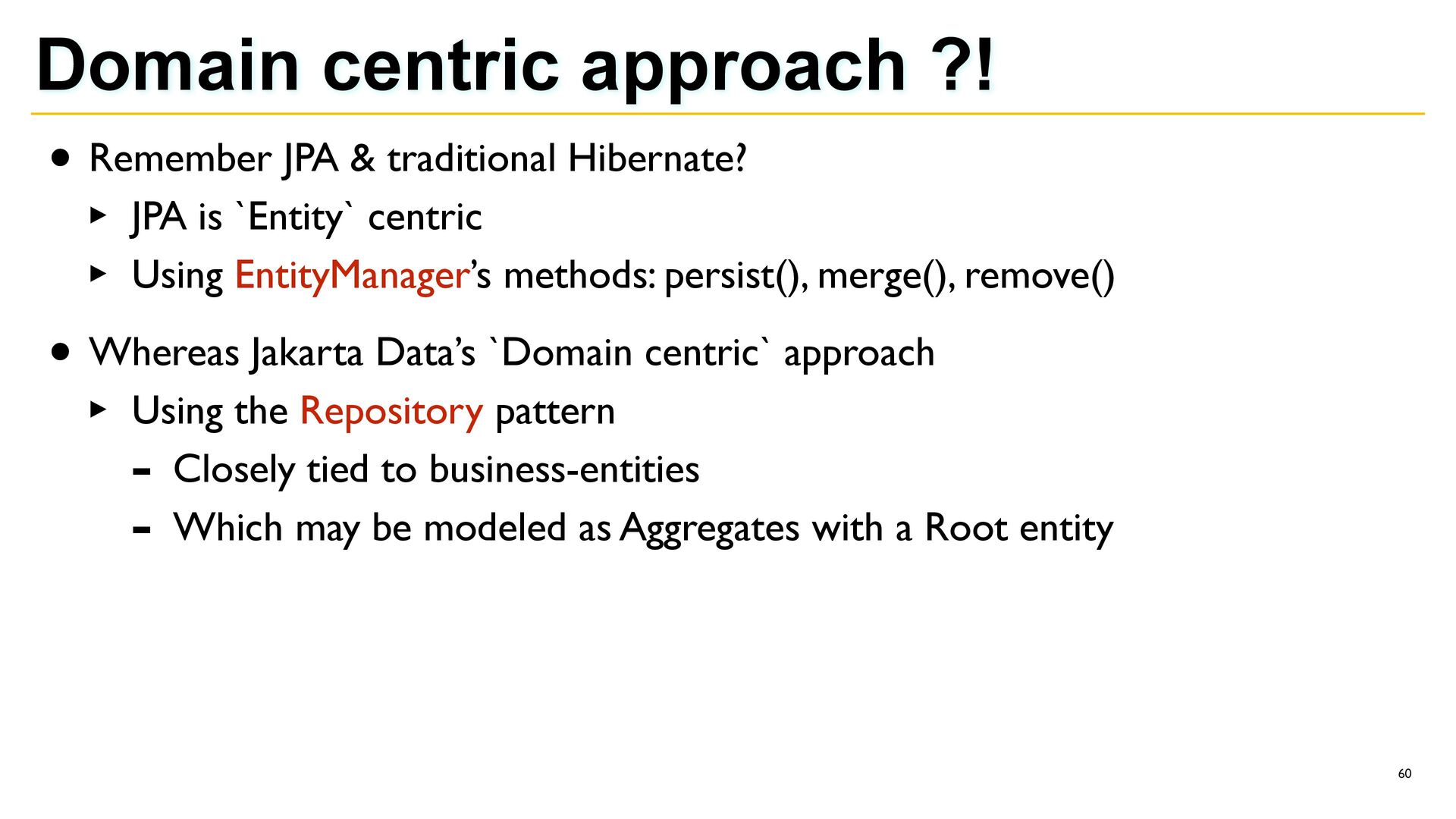 Domain centric approach ?!

• Remember JPA & traditional Hibernate?

▸ JPA is `Entity` centric

▸ Using EntityManager’s methods: persist(), merge(), remove()

• Whereas Jakarta Data’s `Domain centric` approach

▸ Using the Repository pattern

- Closely tied to business-entities

- Which may be modeled as Aggregates with a Root entity

60